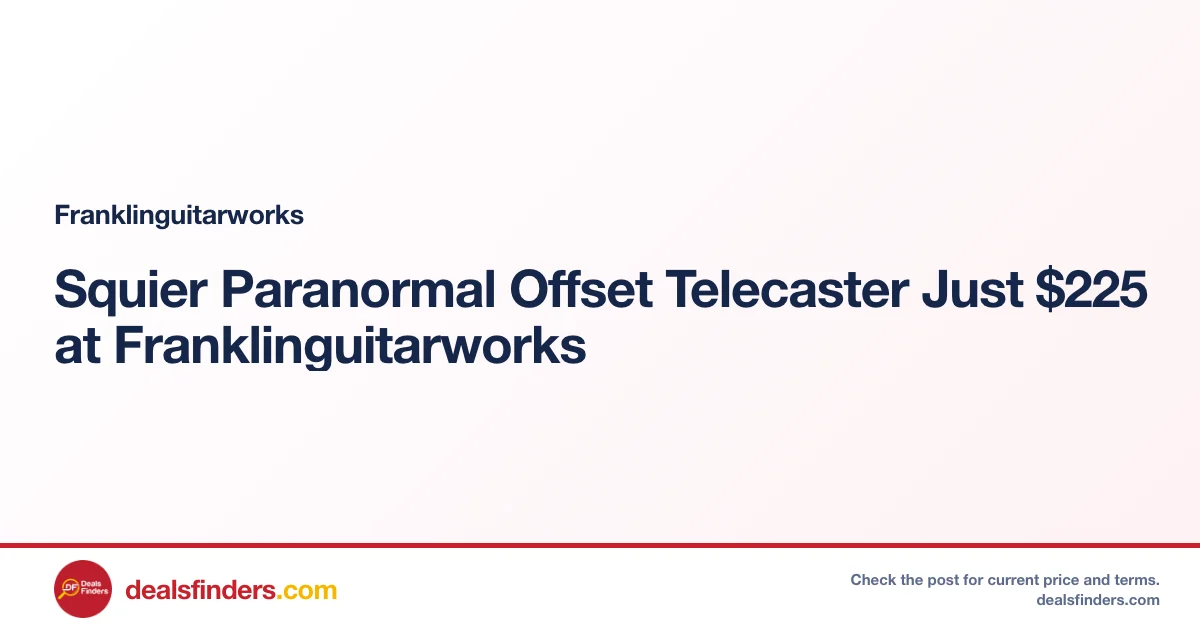 Franklinguitarworks

Squier Paranormal Offset Telecaster Just \$225 at Franklinguitarworks

DF Deals Finders

dealsfinders.com

Check the post for current price and terms.
dealsfinders.com